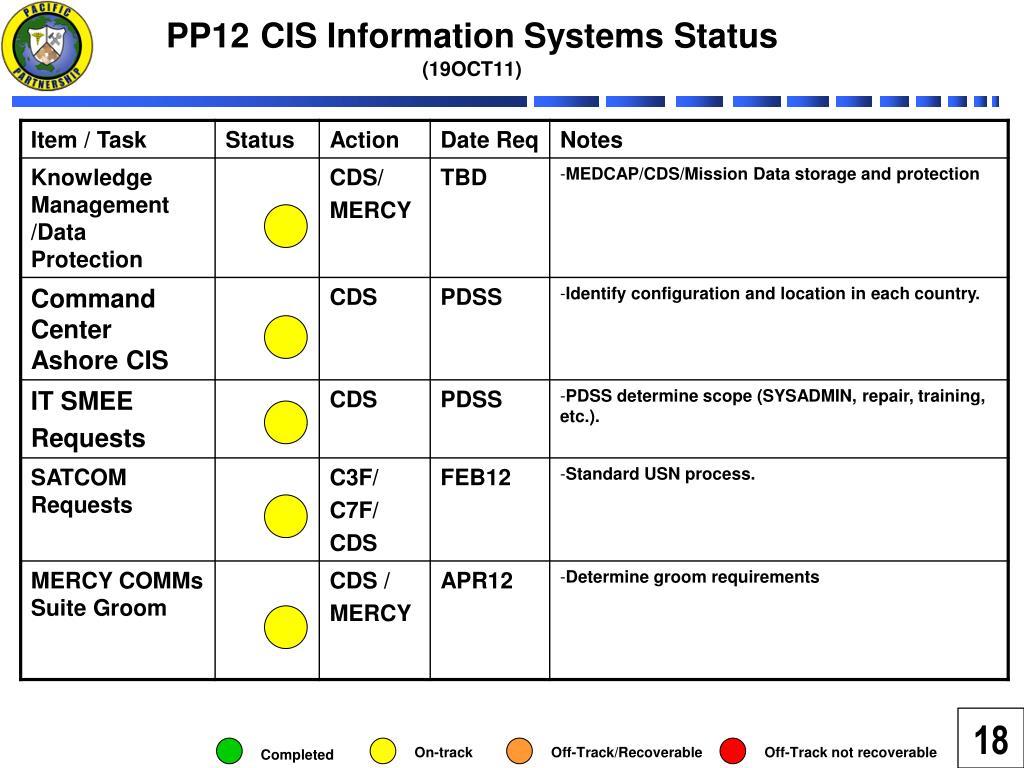 PACIFIC PARTNERSHIP

PP12 CIS Information Systems Status

(19OCT11)

| Item / Task | Status | Action | Date Req | Notes |
|---|---|---|---|---|
| Knowledge Management /Data Protection | | CDS/ MERCY | TBD | -MEDCAP/CDS/Mission Data storage and protection |
| Command Center Ashore CIS | | CDS | PDSS | -Identify configuration and location in each country. |
| IT SMEE Requests | | CDS | PDSS | -PDSS determine scope (SYSADMIN, repair, training, etc.). |
| SATCOM Requests | | C3F/ C7F/ CDS | FEB12 | -Standard USN process. |
| MERCY COMMs Suite Groom | | CDS / MERCY | APR12 | -Determine groom requirements |

Completed On-track Off-Track/Recoverable Off-Track not recoverable

18